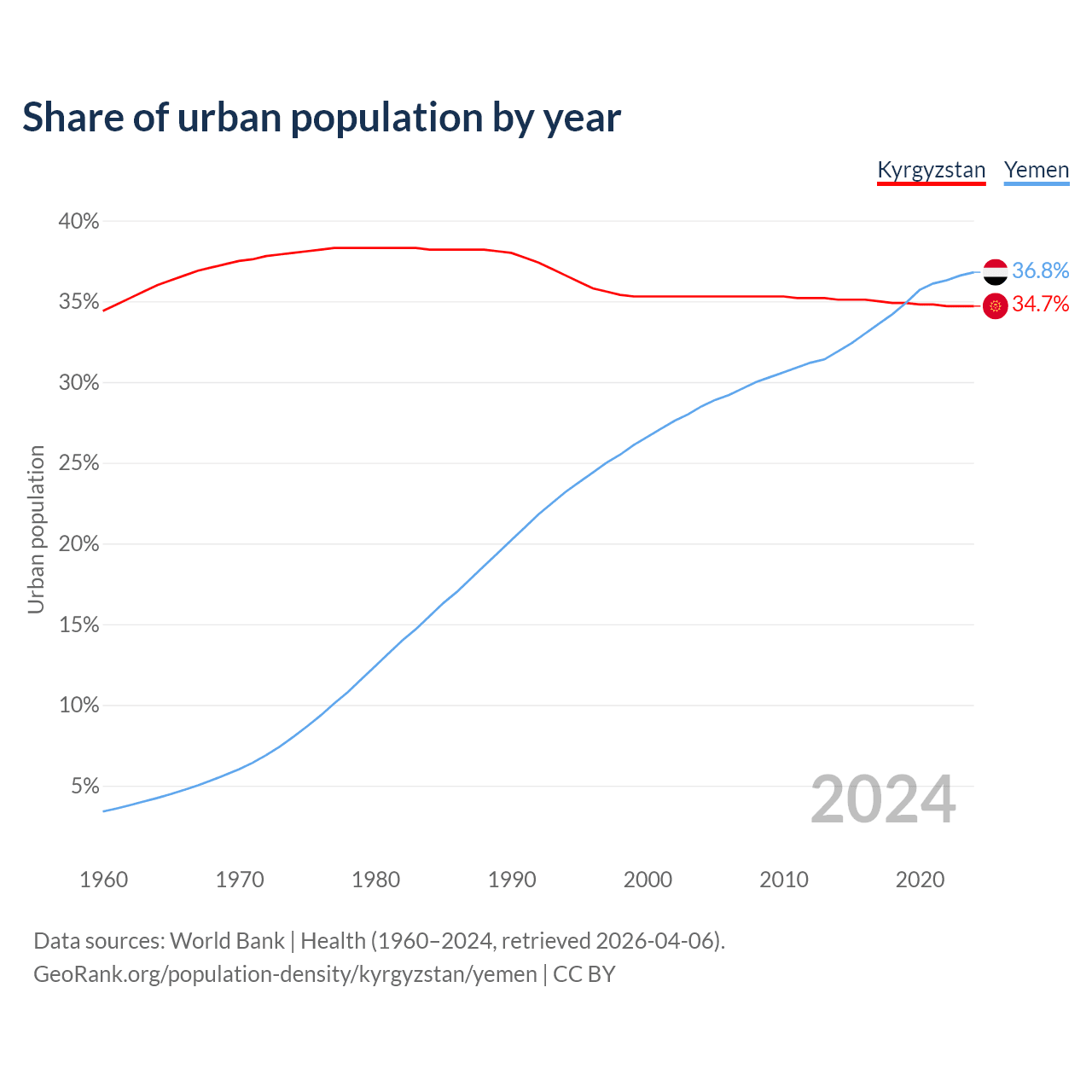 Share of urban population by year

Kyrgyzstan Yemen

40%
35%
30%
25%
20%
15%
10%
5%

Urban population

36.8%
34.7%

2024

1960 1970 1980 1990 2000 2010 2020

Data sources: World Bank | Health (1960–2024, retrieved 2026-04-06).
GeoRank.org/population-density/kyrgyzstan/yemen | CC BY